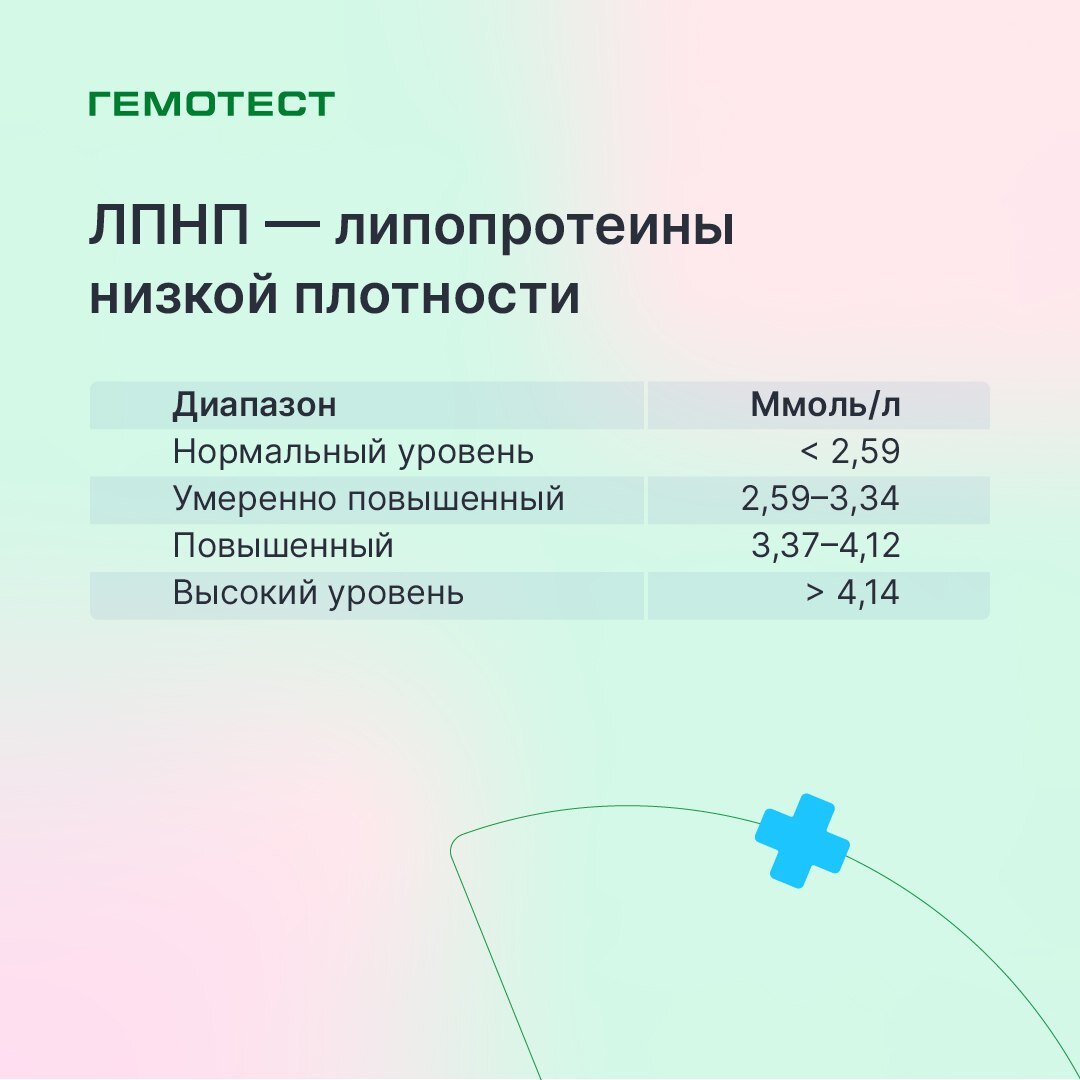 ГЕМОТЕСТ

ЛПНП — липопротеины низкой плотности

| Диапазон | Ммоль/л |
|---|---|
| Нормальный уровень | < 2,59 |
| Умеренно повышенный | 2,59–3,34 |
| Повышенный | 3,37–4,12 |
| Высокий уровень | > 4,14 |